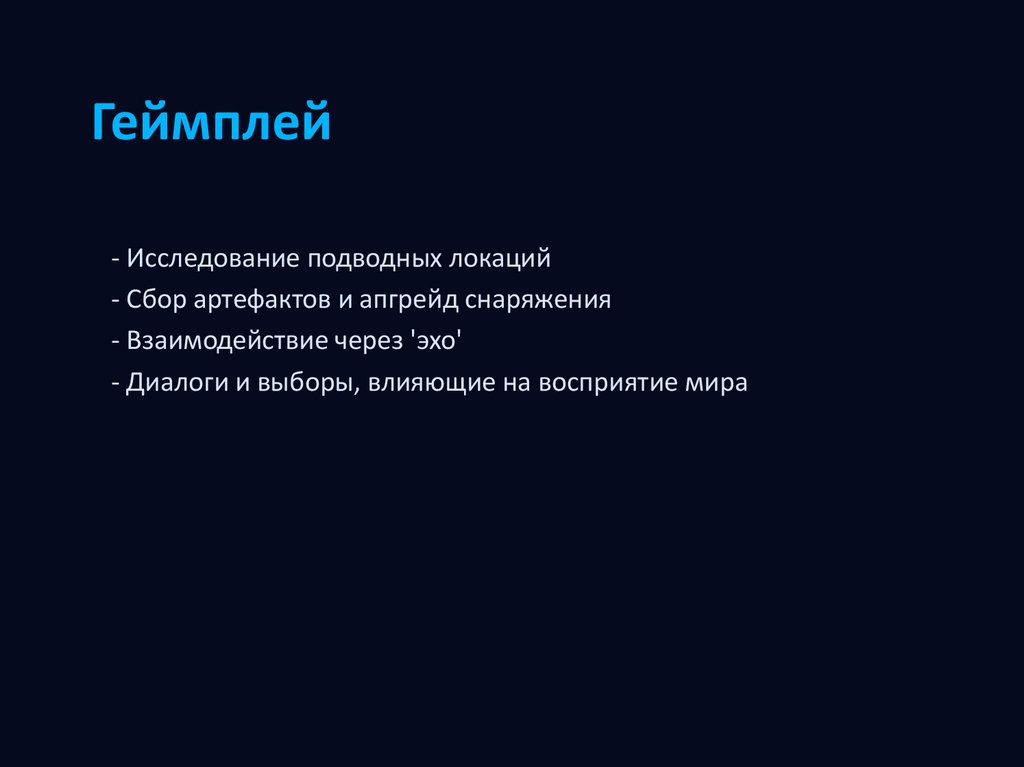 Геймплей

- Исследование подводных локаций
- Сбор артефактов и апгрейд снаряжения
- Взаимодействие через 'эхо'
- Диалоги и выборы, влияющие на восприятие мира